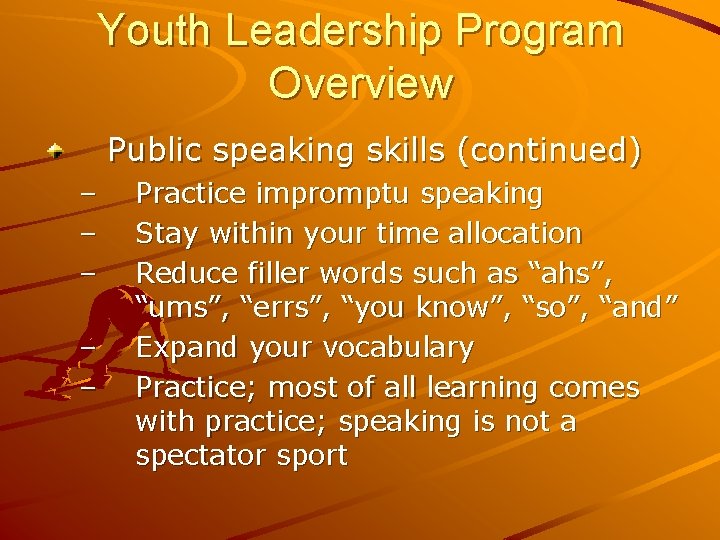 Youth Leadership Program Overview

Public speaking skills (continued)

– Practice impromptu speaking
– Stay within your time allocation
– Reduce filler words such as “ahs”, “ums”, “errs”, “you know”, “so”, “and”
– Expand your vocabulary
– Practice; most of all learning comes with practice; speaking is not a spectator sport